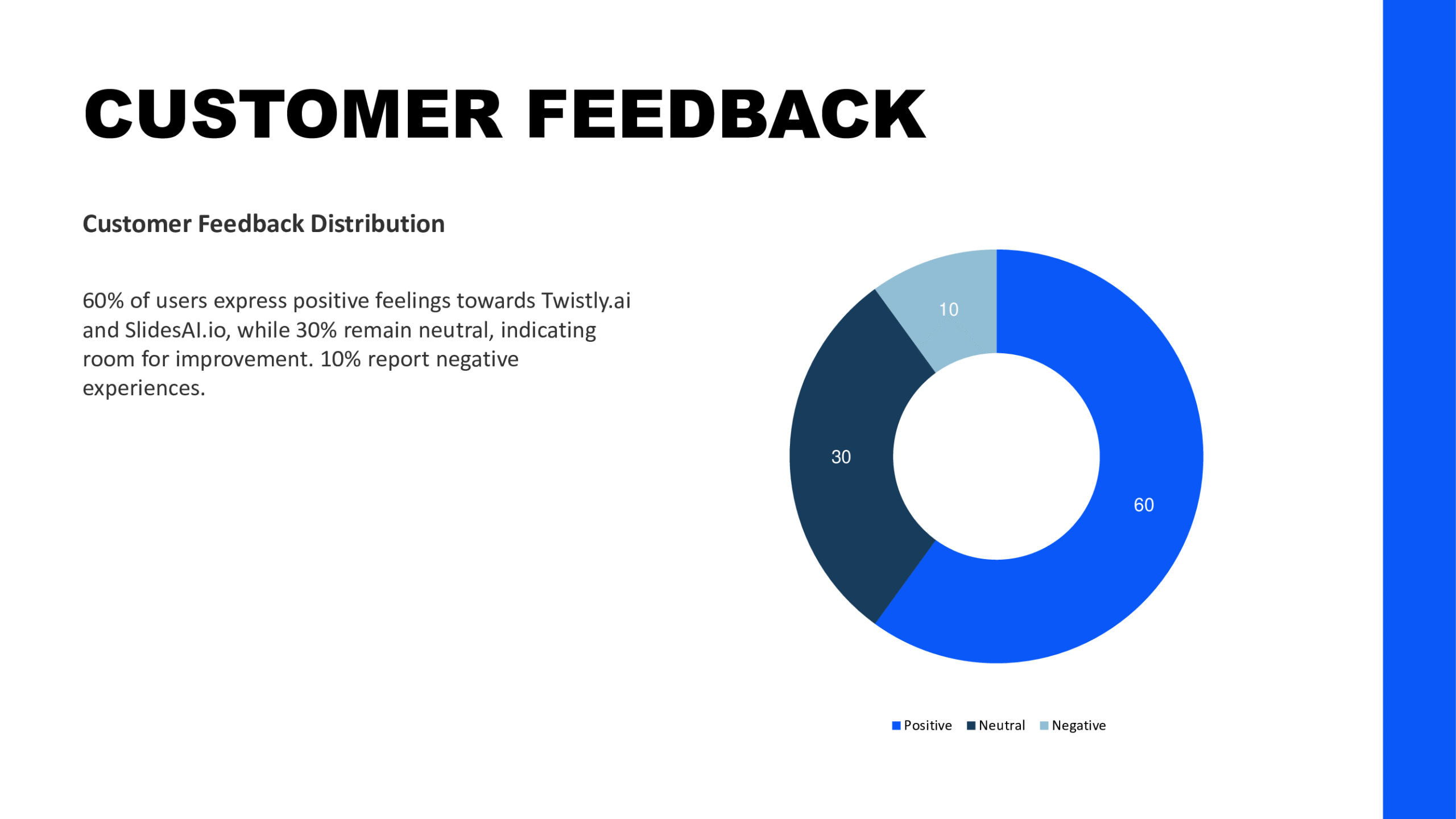 CUSTOMER FEEDBACK

Customer Feedback Distribution

60% of users express positive feelings towards Twistly.ai and SlidesAI.io, while 30% remain neutral, indicating room for improvement. 10% report negative experiences.

10

30

60

Positive Neutral Negative